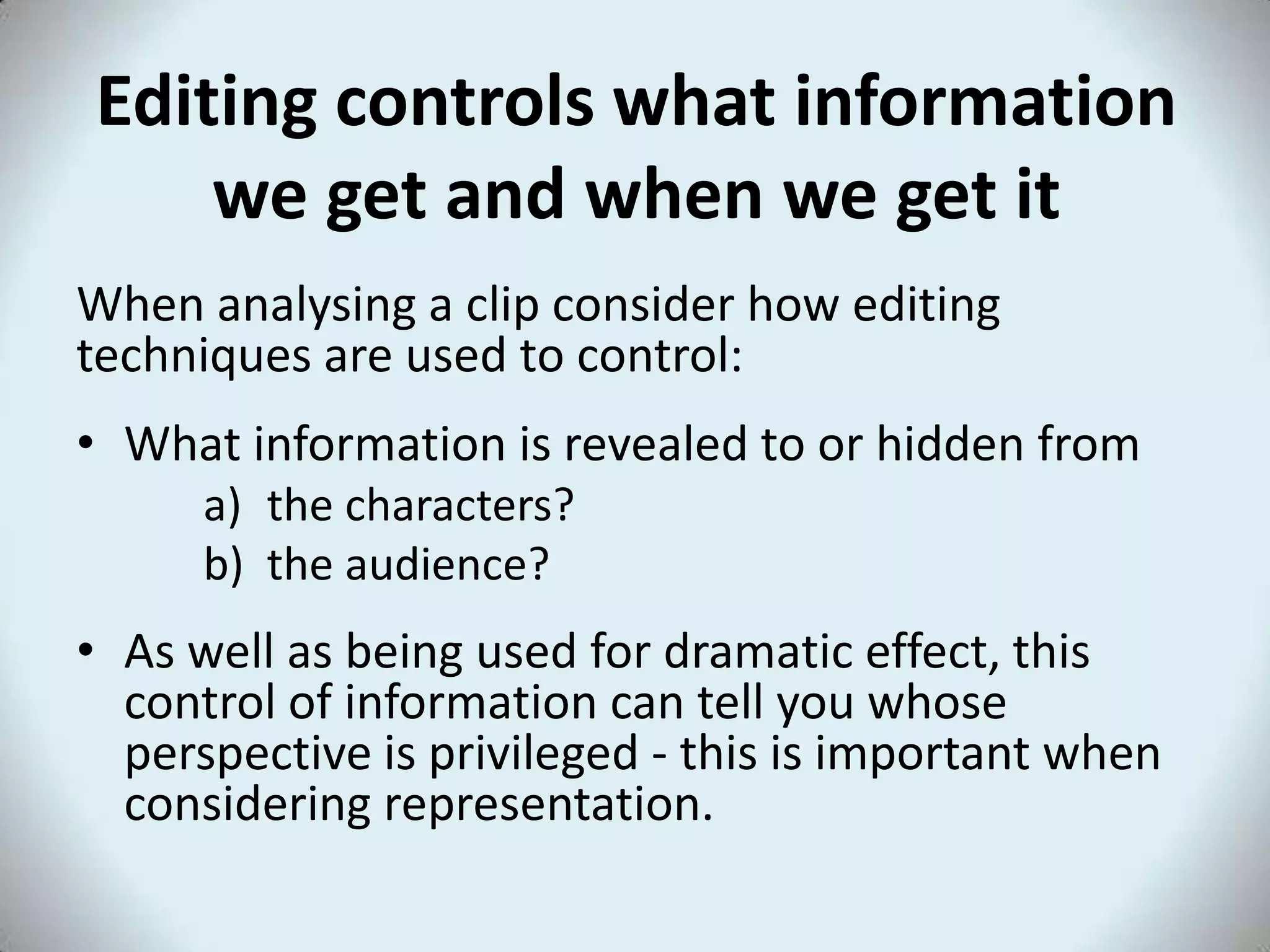 Editing controls what information we get and when we get it

When analysing a clip consider how editing techniques are used to control:

• What information is revealed to or hidden from
a) the characters?
b) the audience?

• As well as being used for dramatic effect, this control of information can tell you whose perspective is privileged - this is important when considering representation.